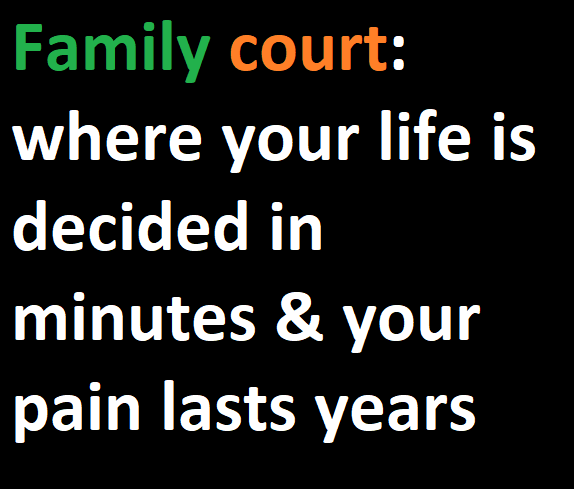 Family court: where your life is decided in minutes & your pain lasts years